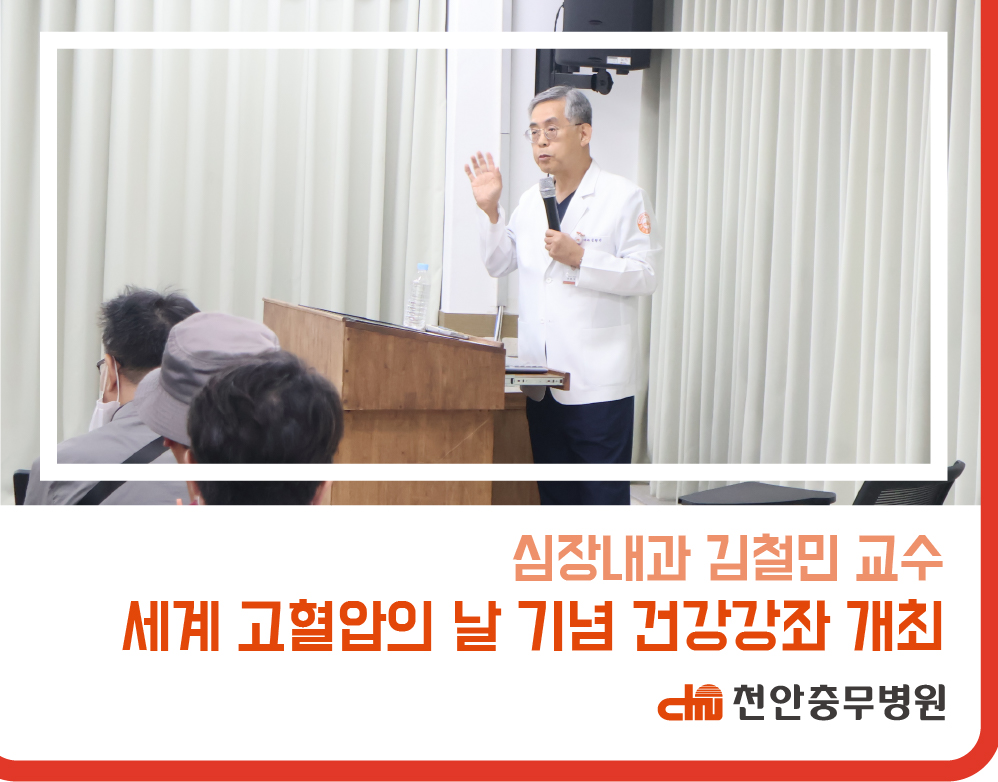 심장내과 김철민 교수
세계 고혈압의 날 기념 건강강좌 개최

천안충무병원